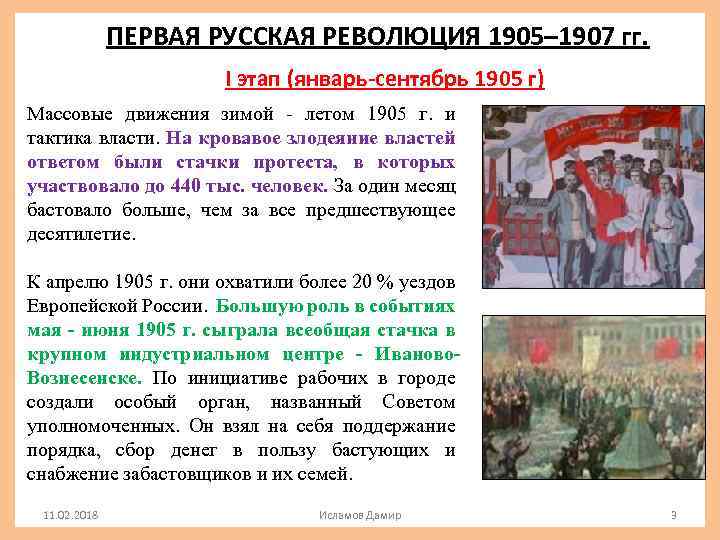 ПЕРВАЯ РУССКАЯ РЕВОЛЮЦИЯ 1905–1907 гг.

I этап (январь-сентябрь 1905 г)

Массовые движения зимой - летом 1905 г. и тактика власти. На кровавое злодеяние властей ответом были стачки протеста, в которых участвовало до 440 тыс. человек. За один месяц бастовало больше, чем за все предшествующее десятилетие.

К апрелю 1905 г. они охватили более 20 % уездов Европейской России. Большую роль в событиях мая - июня 1905 г. сыграла всеобщая стачка в крупном индустриальном центре - Иваново-Вознесенске. По инициативе рабочих в городе создали особый орган, названный Советом уполномоченных. Он взял на себя поддержание порядка, сбор денег в пользу бастующих и снабжение забастовщиков и их семей.

11.02.2018 Исламов Дамир 3